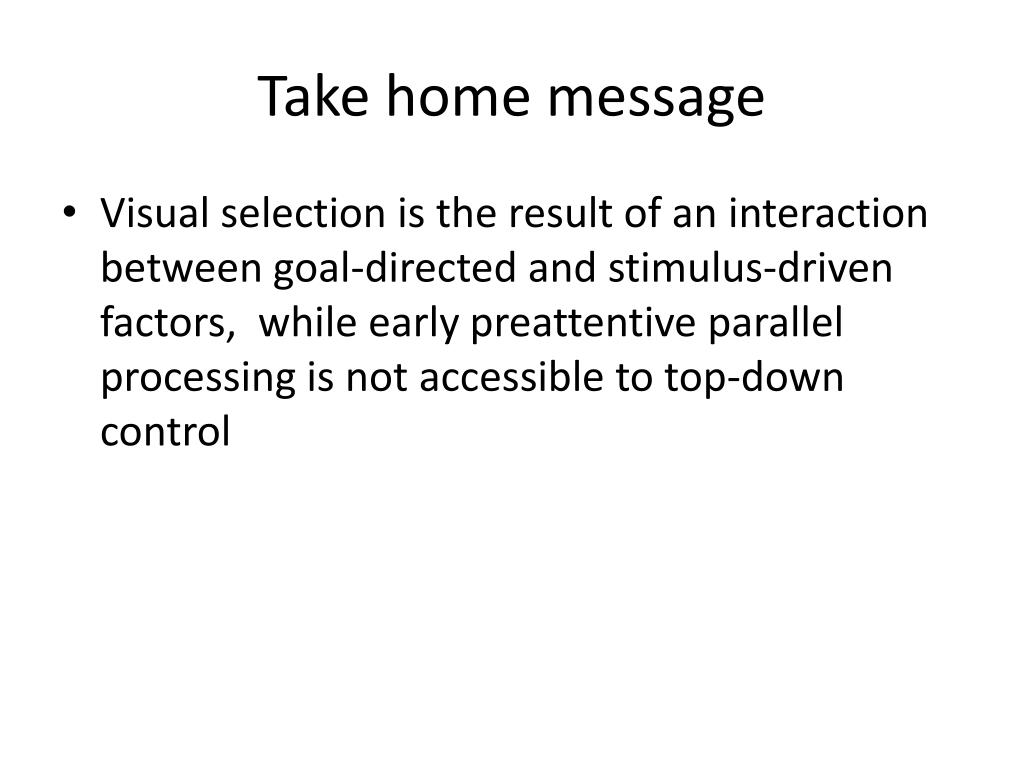 Take home message

• Visual selection is the result of an interaction between goal-directed and stimulus-driven factors,  while early preattentive parallel processing is not accessible to top-down control